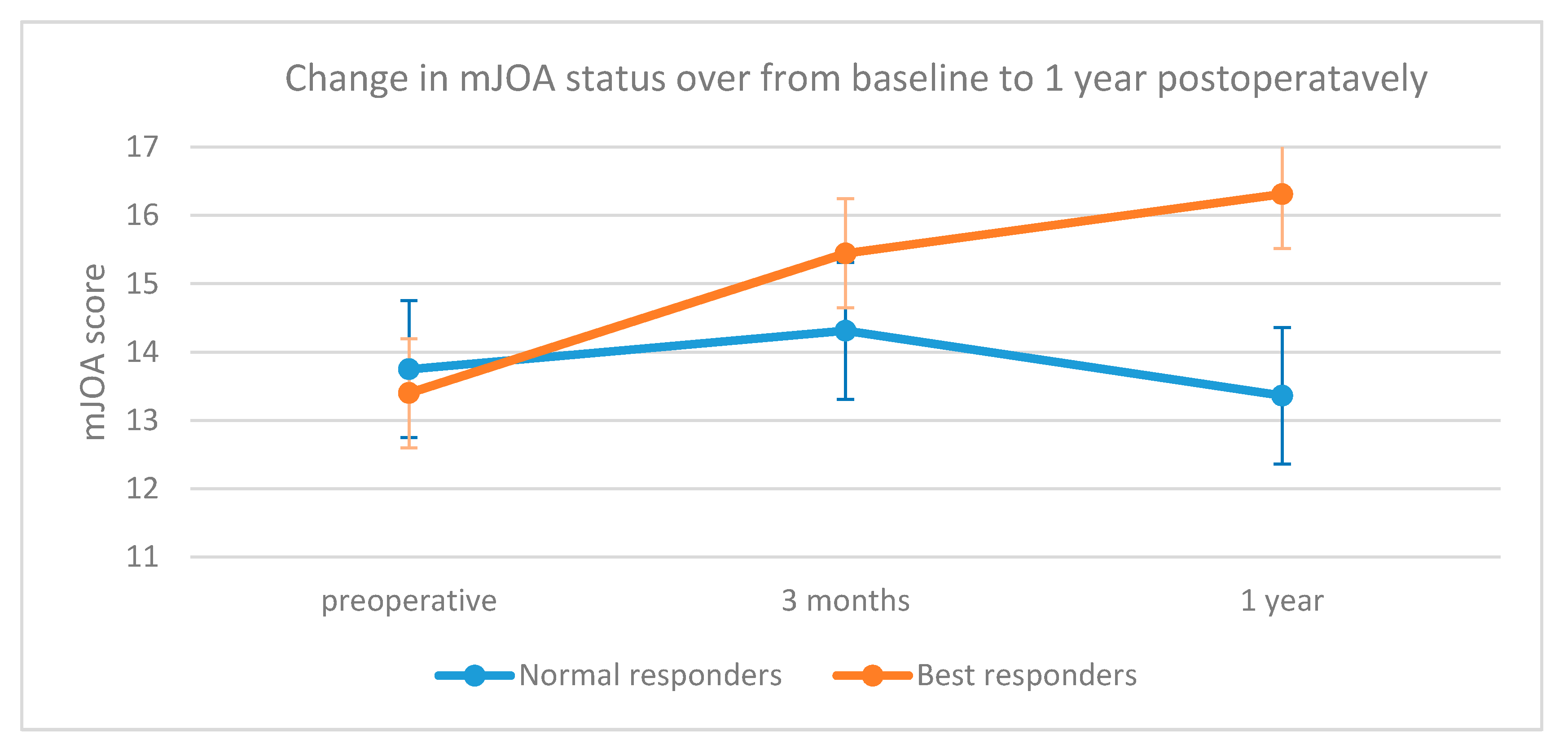 Change in mJOA status over from baseline to 1 year postoperatavely

mJOA score

17
16
15
14
13
12
11

preoperative
3 months
1 year

Normal responders
Best responders